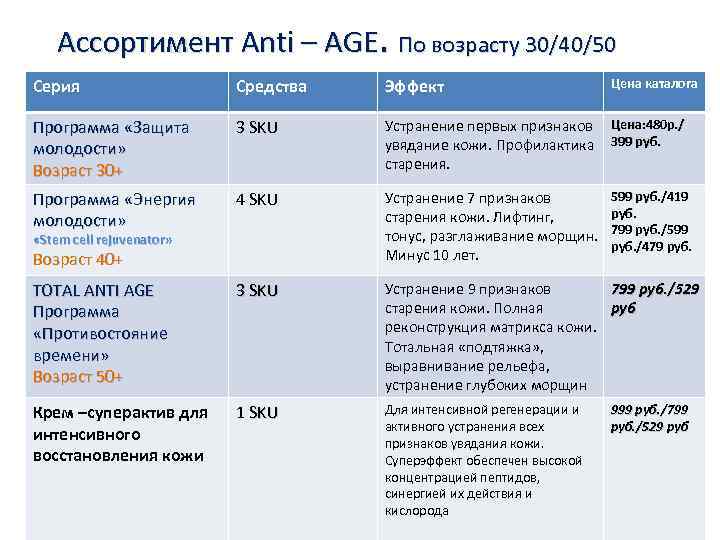 Ассортимент Anti – AGE. По возрасту 30/40/50

| Серия | Средства | Эффект | Цена каталога |
|---|---|---|---|
| Программа «Защита молодости» Возраст 30+ | 3 SKU | Устранение первых признаков увядание кожи. Профилактика старения. | Цена:480р./ 399 руб. |
| Программа «Энергия молодости» «Stem cell rejuvenator» Возраст 40+ | 4 SKU | Устранение 7 признаков старения кожи. Лифтинг, тонус, разглаживание морщин. Минус 10 лет. | 599 руб./419 руб. 799 руб./599 руб./479 руб. |
| TOTAL ANTI AGE Программа «Противостояние времени» Возраст 50+ | 3 SKU | Устранение 9 признаков старения кожи. Полная реконструкция матрикса кожи. Тотальная «подтяжка», выравнивание рельефа, устранение глубоких морщин | 799 руб./529 руб |
| Крем –суперактив для интенсивного восстановления кожи | 1 SKU | Для интенсивной регенерации и активного устранения всех признаков увядания кожи. Суперэффект обеспечен высокой концентрацией пептидов, синергией их действия и кислорода | 999 руб./799 руб./529 руб |